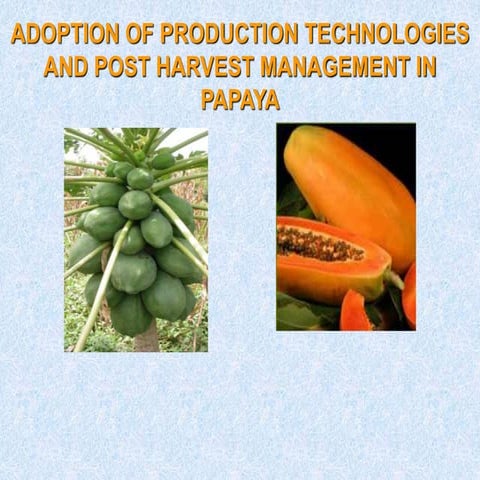 ADOPTION OF PRODUCTION TECHNOLOGIES AND POST HARVEST MANAGEMENT IN PAPAYA